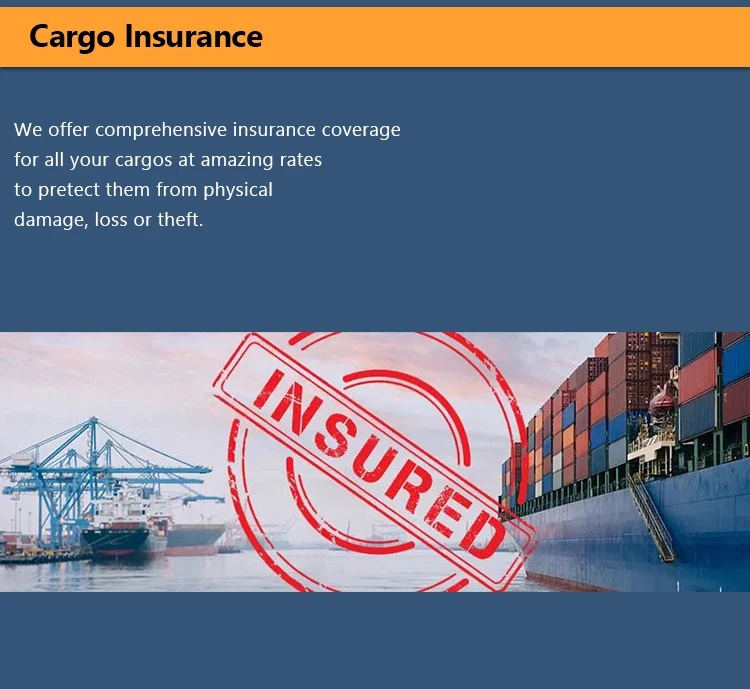 Cargo Insurance

We offer comprehensive insurance coverage for all your cargos at amazing rates to pretect them from physical damage, loss or theft.

INSURED